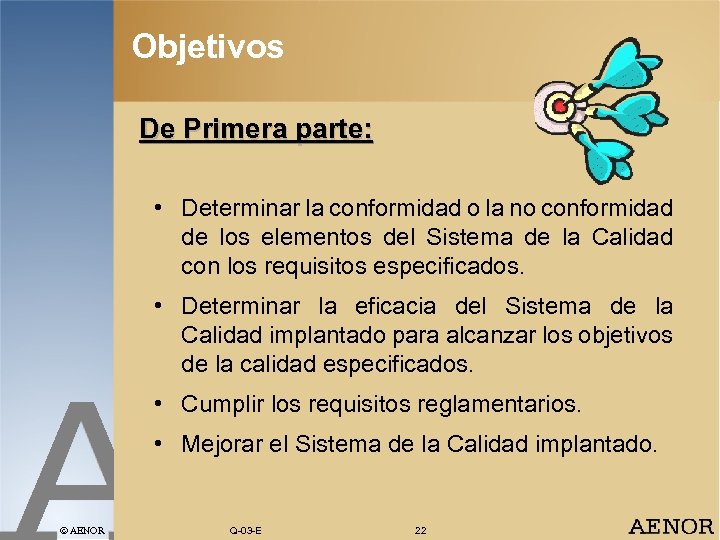 Objetivos

De Primera parte:

• Determinar la conformidad o la no conformidad de los elementos del Sistema de la Calidad con los requisitos especificados.

• Determinar la eficacia del Sistema de la Calidad implantado para alcanzar los objetivos de la calidad especificados.

• Cumplir los requisitos reglamentarios.

• Mejorar el Sistema de la Calidad implantado.

A

© AENOR Q-03-E 22 AENOR